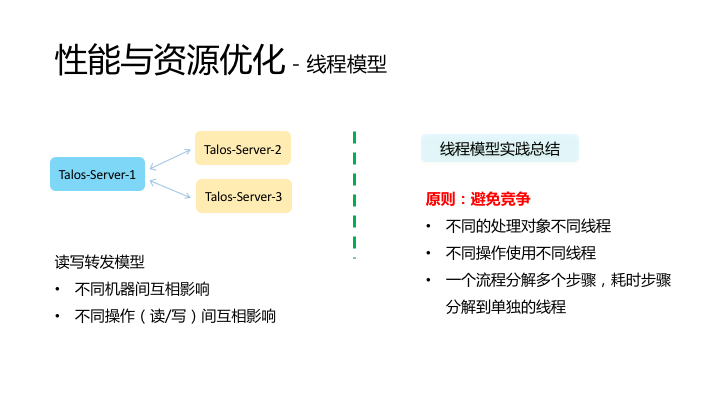 性能与资源优化 - 线程模型

Talos-Server-1

Talos-Server-2

Talos-Server-3

读写转发模型

• 不同机器间互相影响
• 不同操作（读/写）间互相影响

线程模型实践总结

原则：避免竞争

• 不同的处理对象不同线程
• 不同操作使用不同线程
• 一个流程分解多个步骤，耗时步骤分解到单独的线程